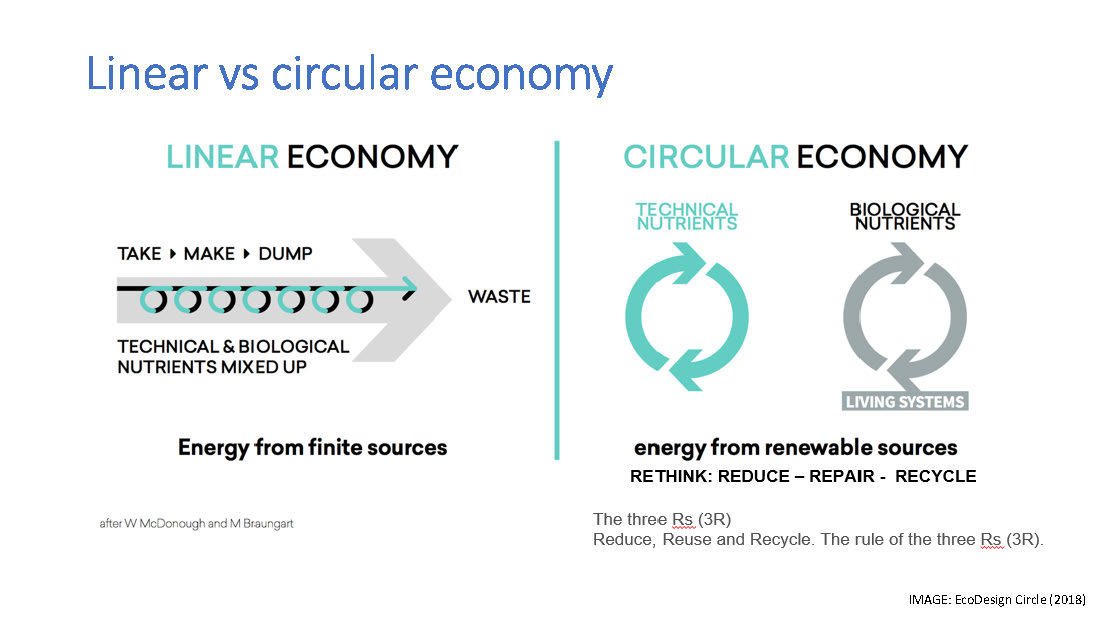 Linear vs circular economy

LINEAR ECONOMY

TAKE ▸ MAKE ▸ DUMP

WASTE

TECHNICAL & BIOLOGICAL NUTRIENTS MIXED UP

Energy from finite sources

after W McDonough and M Braungart

CIRCULAR ECONOMY

TECHNICAL NUTRIENTS

BIOLOGICAL NUTRIENTS

LIVING SYSTEMS

energy from renewable sources

RETHINK: REDUCE – REPAIR - RECYCLE

The three Rs (3R)
Reduce, Reuse and Recycle. The rule of the three Rs (3R).

IMAGE: EcoDesign Circle (2018)